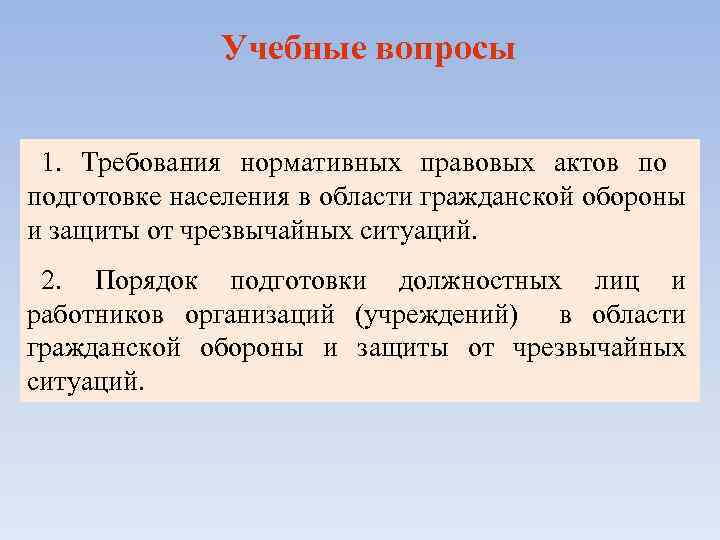 Учебные вопросы

1. Требования нормативных правовых актов по подготовке населения в области гражданской обороны и защиты от чрезвычайных ситуаций.

2. Порядок подготовки должностных лиц и работников организаций (учреждений) в области гражданской обороны и защиты от чрезвычайных ситуаций.